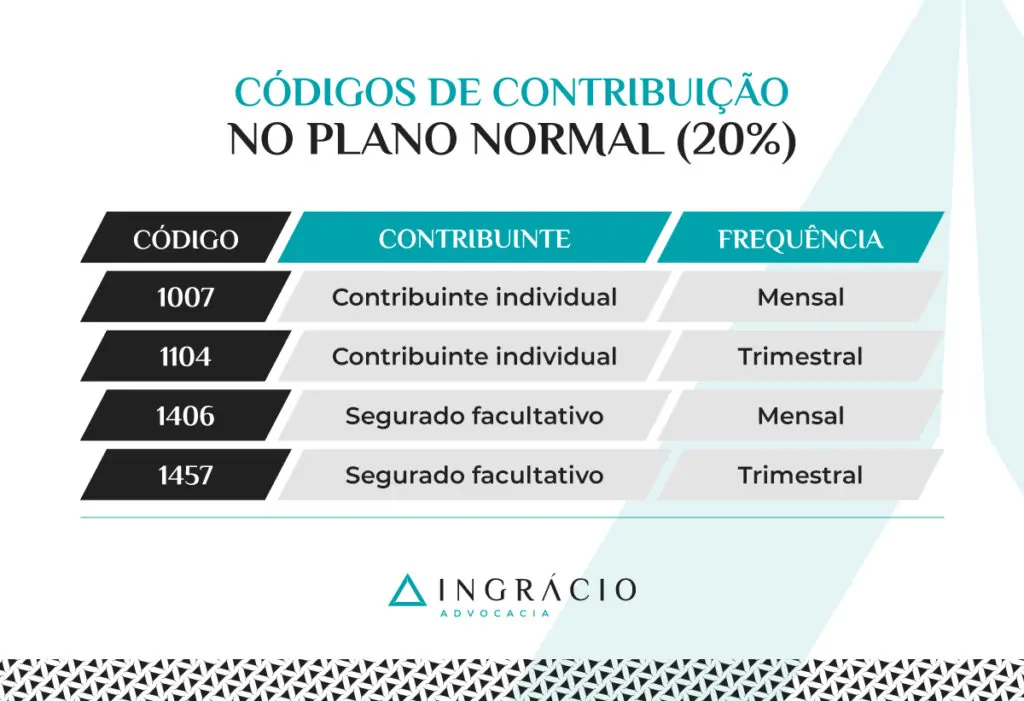 CÓDIGOS DE CONTRIBUIÇÃO
NO PLANO NORMAL (20%)

| CÓDIGO | CONTRIBUINTE | FREQUÊNCIA |
|---|---|---|
| 1007 | Contribuinte individual | Mensal |
| 1104 | Contribuinte individual | Trimestral |
| 1406 | Segurado facultativo | Mensal |
| 1457 | Segurado facultativo | Trimestral |

INGRÁCIO
ADVOCACIA